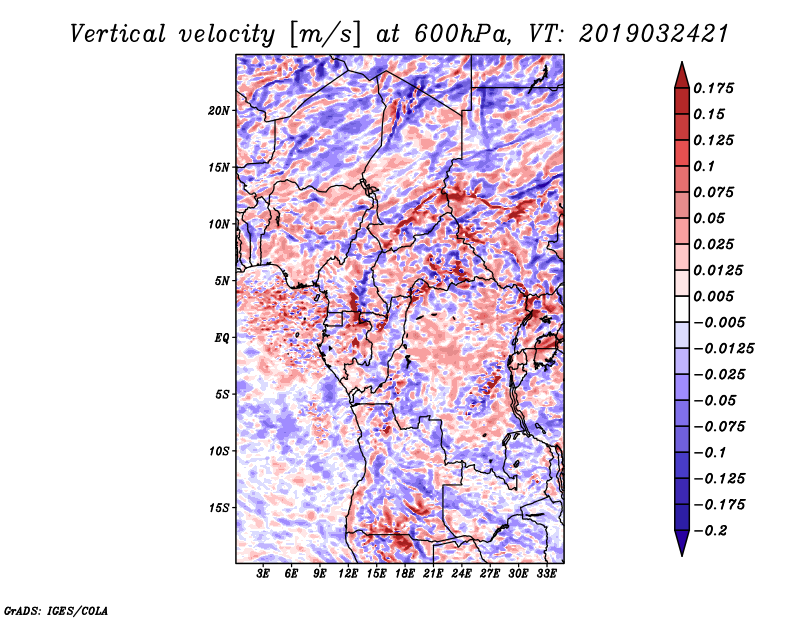 Vertical velocity [m/s] at 600hPa, VT: 2019032421

20N
15N
10N
5N
EQ
5S
10S
15S

3E 6E 9E 12E 15E 18E 21E 24E 27E 30E 33E

0.175
0.15
0.125
0.1
0.075
0.05
0.025
0.0125
0.005
−0.005
−0.0125
−0.025
−0.05
−0.075
−0.1
−0.125
−0.175
−0.2

GrADS: IGES/COLA